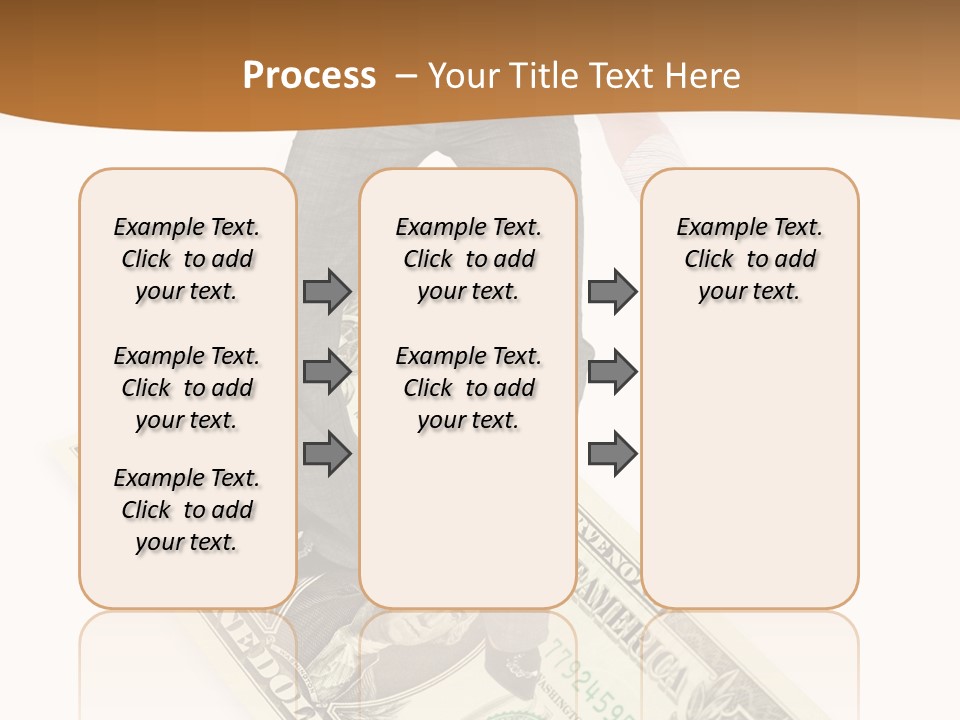 Process – Your Title Text Here

Example Text. Click to add your text.

Example Text. Click to add your text.

Example Text. Click to add your text.

Example Text. Click to add your text.

Example Text. Click to add your text.

Example Text. Click to add your text.